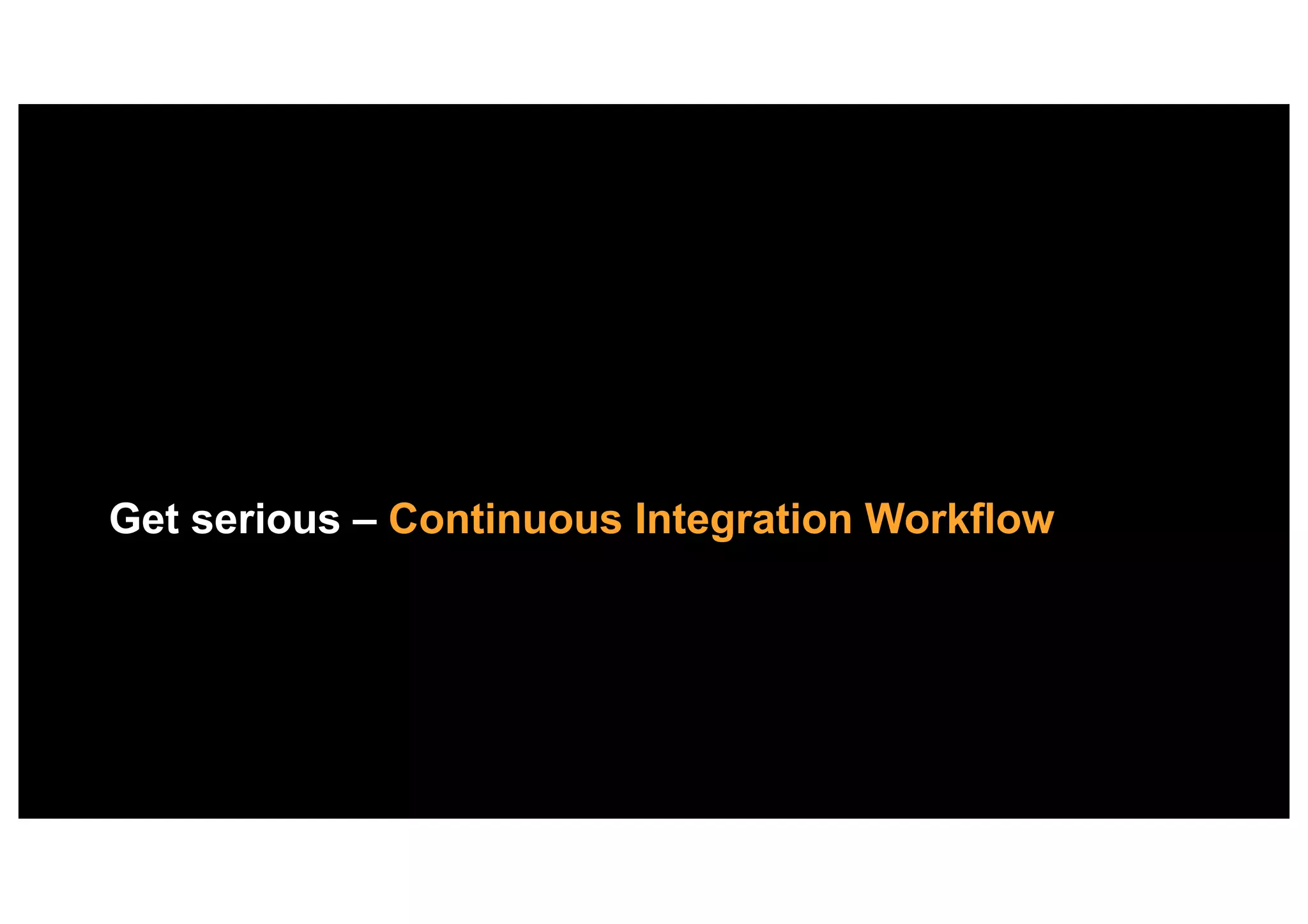 Get serious – Continuous Integration Workflow